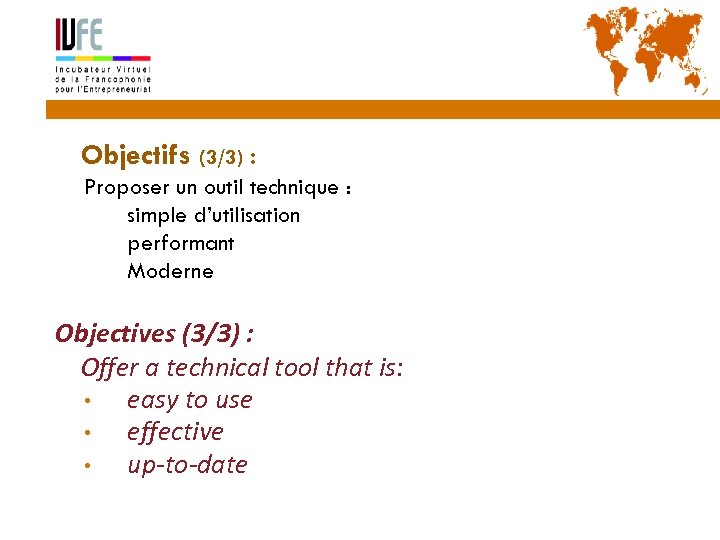 IVFE
Incubateur Virtuel de la Francophonie pour l'Entrepreneuriat

Objectifs (3/3) :
Proposer un outil technique :
simple d'utilisation
performant
Moderne

Objectives (3/3) :
Offer a technical tool that is:
• easy to use
• effective
• up-to-date